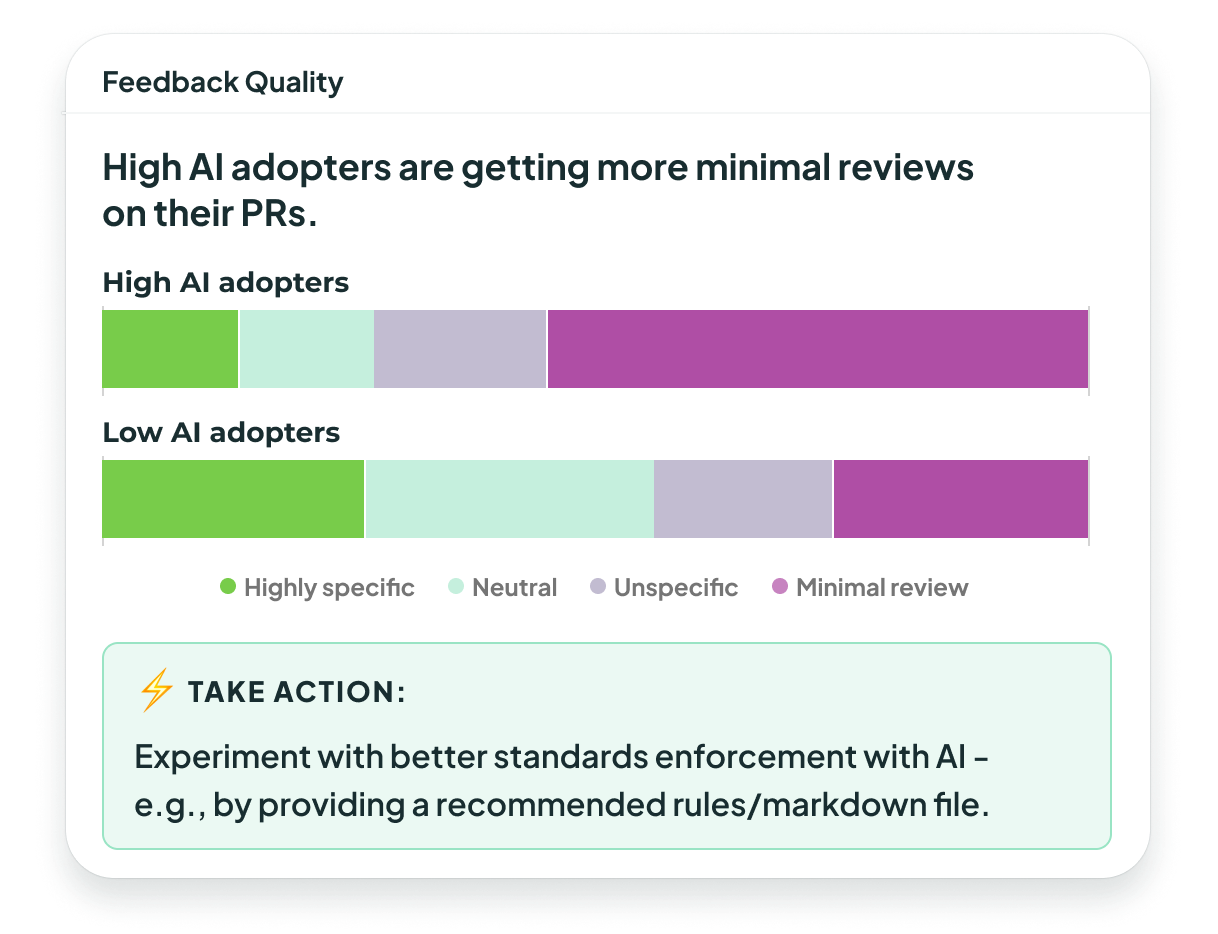 Feedback Quality

High AI adopters are getting more minimal reviews on their PRs.

High AI adopters

Low AI adopters

Highly specific Neutral Unspecific Minimal review

⚡ TAKE ACTION:

Experiment with better standards enforcement with AI - e.g., by providing a recommended rules/markdown file.